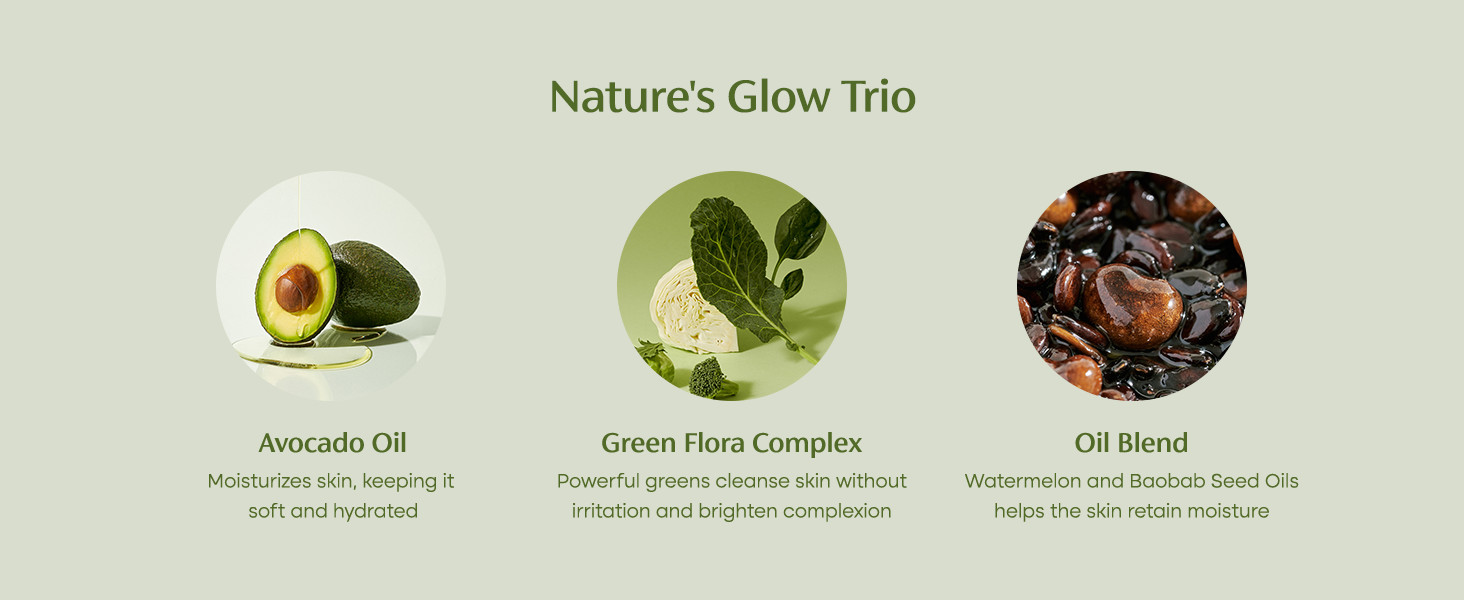 Nature's Glow Trio

Avocado Oil
Moisturizes skin, keeping it soft and hydrated

Green Flora Complex
Powerful greens cleanse skin without irritation and brighten complexion

Oil Blend
Watermelon and Baobab Seed Oils helps the skin retain moisture